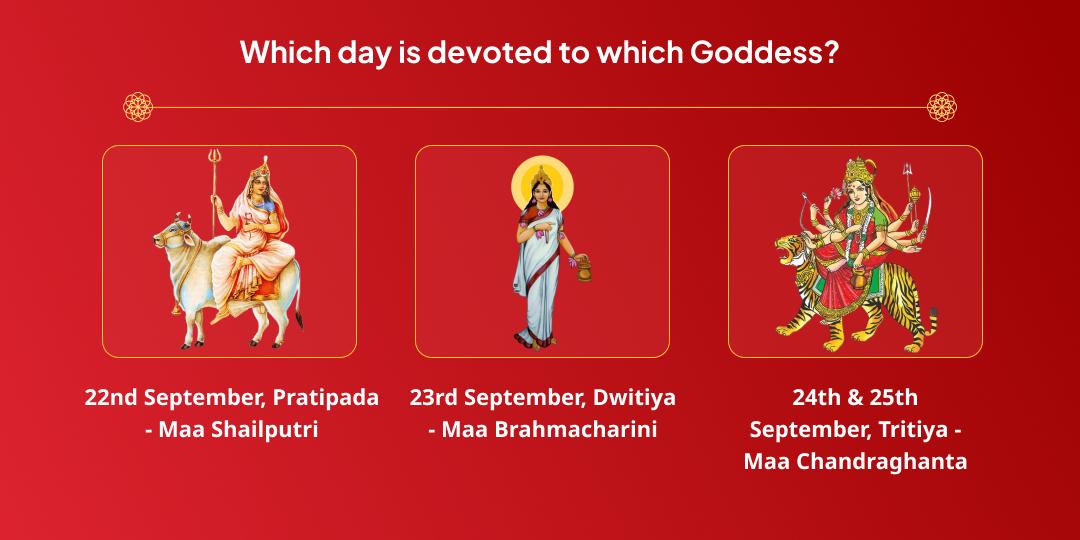 Which day is devoted to which Goddess?

22nd September, Pratipada - Maa Shailputri

23rd September, Dwitiya - Maa Brahmacharini

24th & 25th September, Tritiya - Maa Chandraghanta